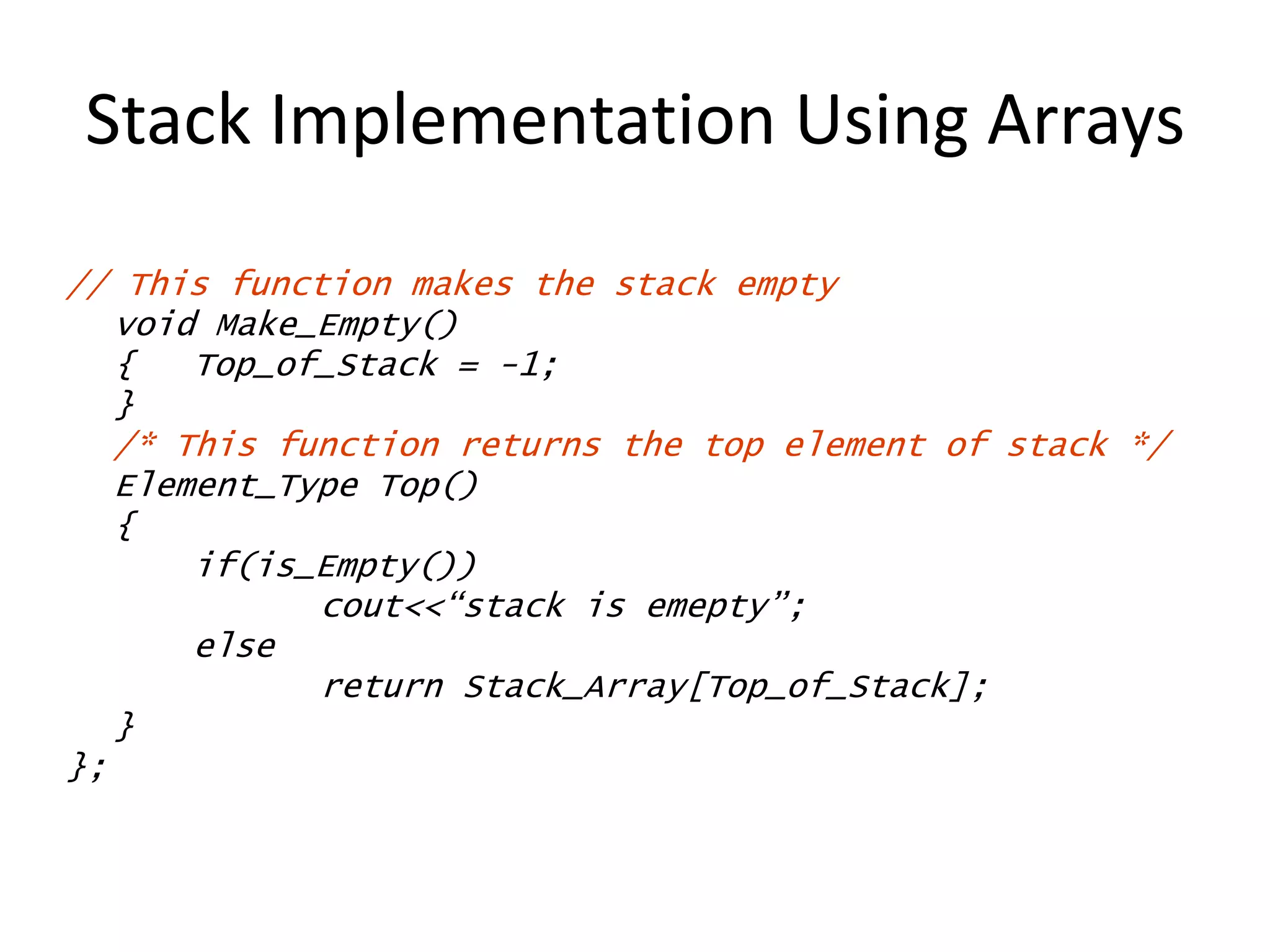 Stack Implementation Using Arrays

// This function makes the stack empty
void Make_Empty()
{ Top_of_Stack = -1;
}
/* This function returns the top element of stack */
Element_Type Top()
{
if(is_Empty())
cout<<“stack is emepty”;
else
return Stack_Array[Top_of_Stack];
}
};